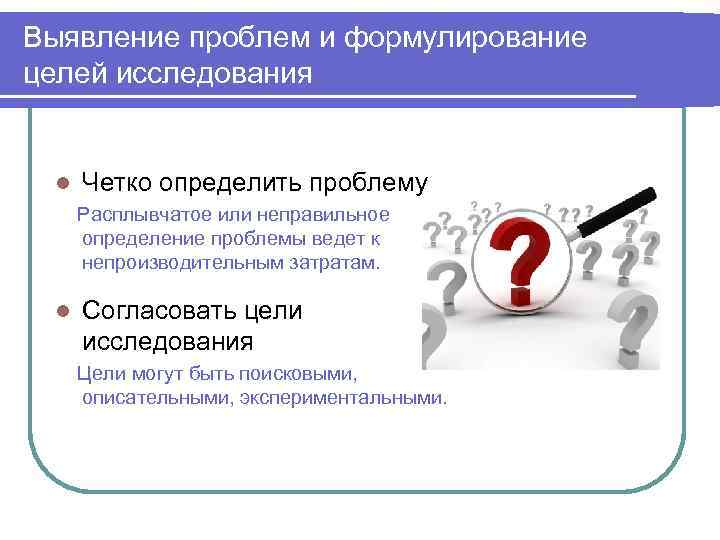 Выявление проблем и формулирование целей исследования

Четко определить проблему

Расплывчатое или неправильное определение проблемы ведет к непроизводительным затратам.

Согласовать цели исследования

Цели могут быть поисковыми, описательными, экспериментальными.